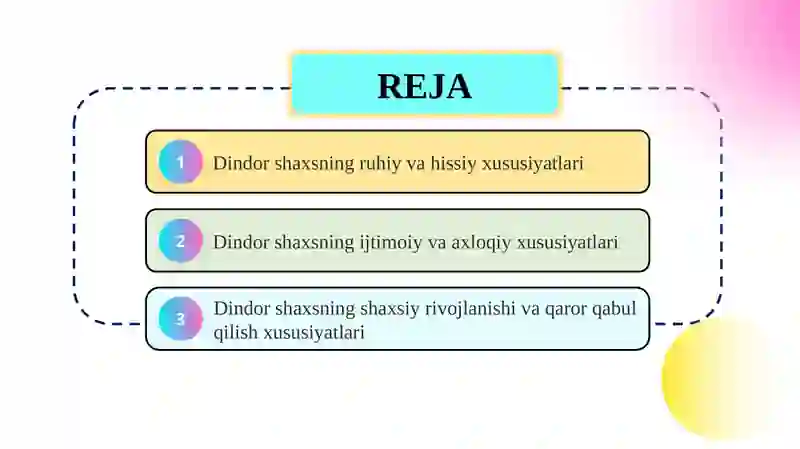 REJA

1 Dindor shaxsning ruhiy va hissiy xususiyatlari

2 Dindor shaxsning ijtimoiy va axloqiy xususiyatlari

3 Dindor shaxsning shaxsiy rivojlanishi va qaror qabul qilish xususiyatlari